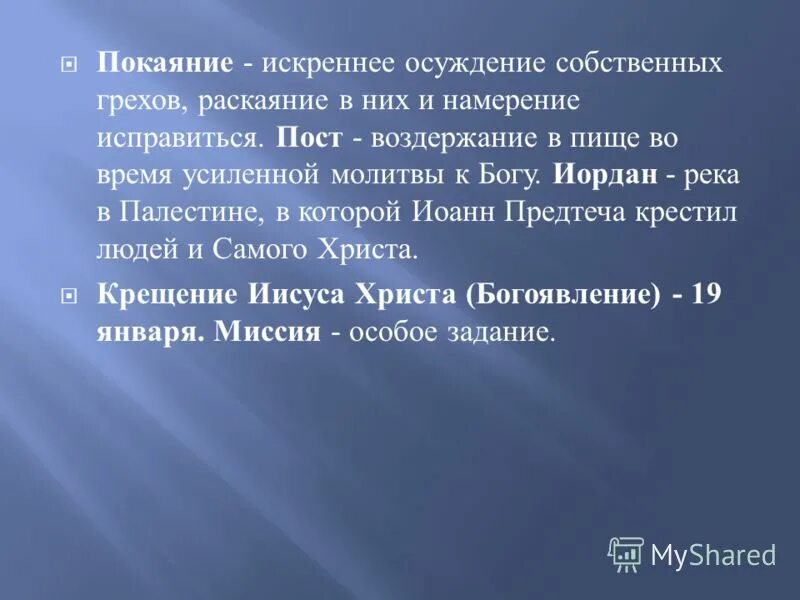 Покаяние - искреннее осуждение собственных грехов, раскаяние в них и намерение исправиться. Пост - воздержание в пище во время усиленной молитвы к Богу. Иордан - река в Палестине, в которой Иоанн Предтеча крестил людей и Самого Христа.

Крещение Иисуса Христа (Богоявление) - 19 января. Миссия - особое задание.

MyShared